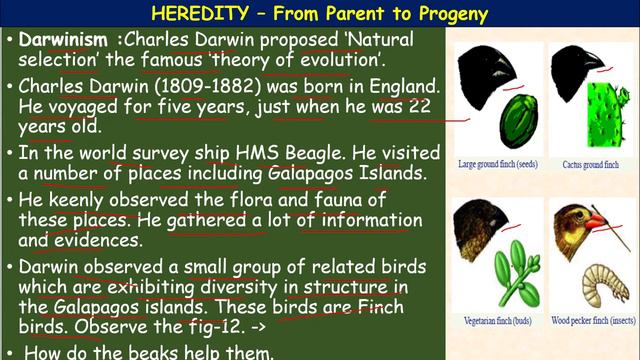 HEREDITY – From Parent to Progeny

• Darwinism :Charles Darwin proposed 'Natural selection' the famous 'theory of evolution'.

• Charles Darwin (1809-1882) was born in England. He voyaged for five years, just when he was 22 years old.

• In the world survey ship HMS Beagle. He visited a number of places including Galapagos Islands.

• He keenly observed the flora and fauna of these places. He gathered a lot of information and evidences.

• Darwin observed a small group of related birds which are exhibiting diversity in structure in the Galapagos islands. These birds are Finch birds. Observe the fig-12. ->

• How do the beaks help them.

Large ground finch (seeds)

Cactus ground finch

Vegetarian finch (buds)

Wood pecker finch (insects)